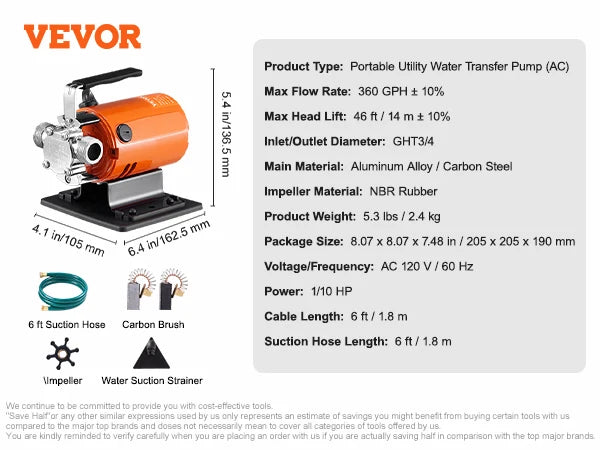 VEVOR

5.4 in/136.5 mm

4.1 in/105 mm

6.4 in/162.5 mm

6 ft Suction Hose

Carbon Brush

\Impeller

Water Suction Strainer

Product Type: Portable Utility Water Transfer Pump (AC)

Max Flow Rate: 360 GPH ± 10%

Max Head Lift: 46 ft / 14 m ± 10%

Inlet/Outlet Diameter: GHT3/4

Main Material: Aluminum Alloy / Carbon Steel

Impeller Material: NBR Rubber

Product Weight: 5.3 lbs / 2.4 kg

Package Size: 8.07 x 8.07 x 7.48 in / 205 x 205 x 190 mm

Voltage/Frequency: AC 120 V / 60 Hz

Power: 1/10 HP

Cable Length: 6 ft / 1.8 m

Suction Hose Length: 6 ft / 1.8 m

We continue to be committed to provide you with cost-effective tools.
"Save Half"or any other similar expressions used by us only represents an estimate of savings you might benefit from buying certain tools with us compared to the major top brands and doses not necessarily mean to cover all categories of tools offered by us.
You are kindly reminded to verify carefully when you are placing an order with us if you are actually saving half in comparison with the top major brands.